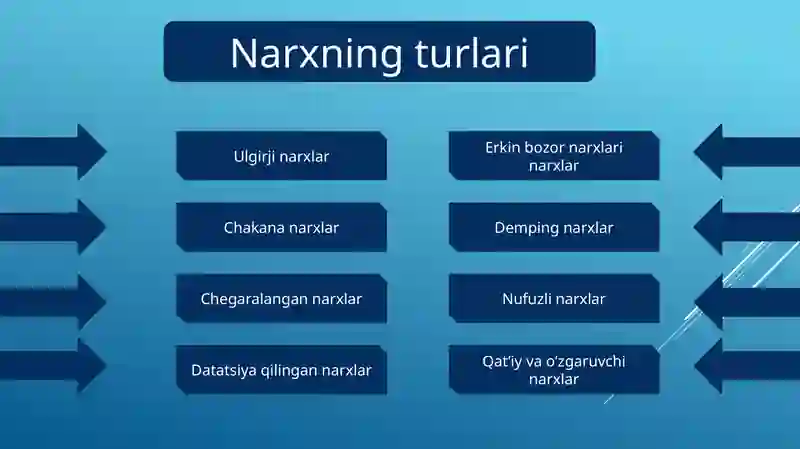 Narxning turlari

Ulgirji narxlar

Chakana narxlar

Chegaralangan narxlar

Datatsiya qilingan narxlar

Erkin bozor narxlari narxlar

Demping narxlar

Nufuzli narxlar

Qat'iy va o'zgaruvchi narxlar